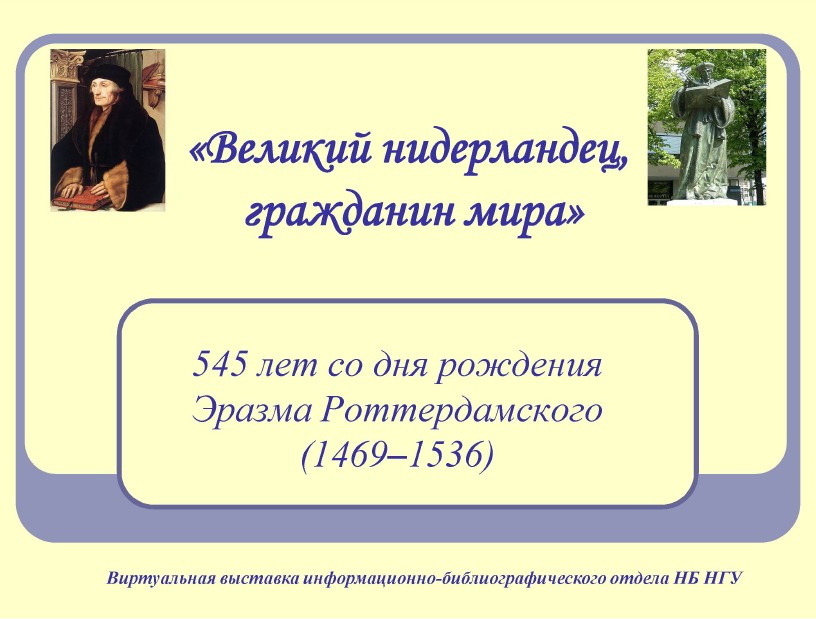 «Великий нидерландец, гражданин мира»

545 лет со дня рождения Эразма Роттердамского (1469–1536)

Виртуальная выставка информационно-библиографического отдела НБ НГУ